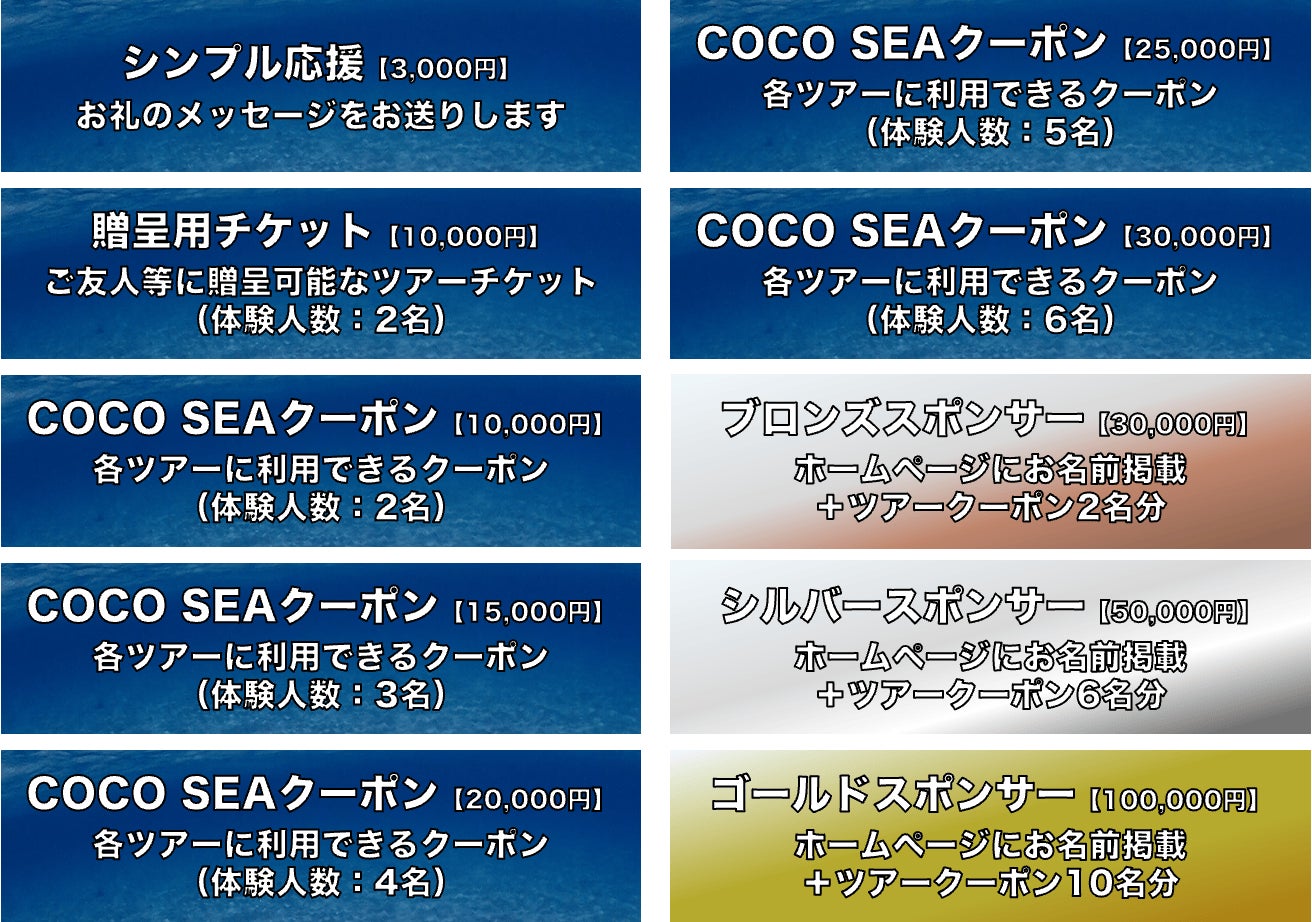 シンプル応援【3,000円】
お礼のメッセージをお送りします

贈呈用チケット【10,000円】
ご友人等に贈呈可能なツアーチケット
（体験人数：2名）

COCO SEAクーポン【10,000円】
各ツアーに利用できるクーポン
（体験人数：2名）

COCO SEAクーポン【15,000円】
各ツアーに利用できるクーポン
（体験人数：3名）

COCO SEAクーポン【20,000円】
各ツアーに利用できるクーポン
（体験人数：4名）

COCO SEAクーポン【25,000円】
各ツアーに利用できるクーポン
（体験人数：5名）

COCO SEAクーポン【30,000円】
各ツアーに利用できるクーポン
（体験人数：6名）

ブロンズスポンサー【30,000円】
ホームページにお名前掲載
＋ツアークーポン2名分

シルバースポンサー【50,000円】
ホームページにお名前掲載
＋ツアークーポン6名分

ゴールドスポンサー【100,000円】
ホームページにお名前掲載
＋ツアークーポン10名分